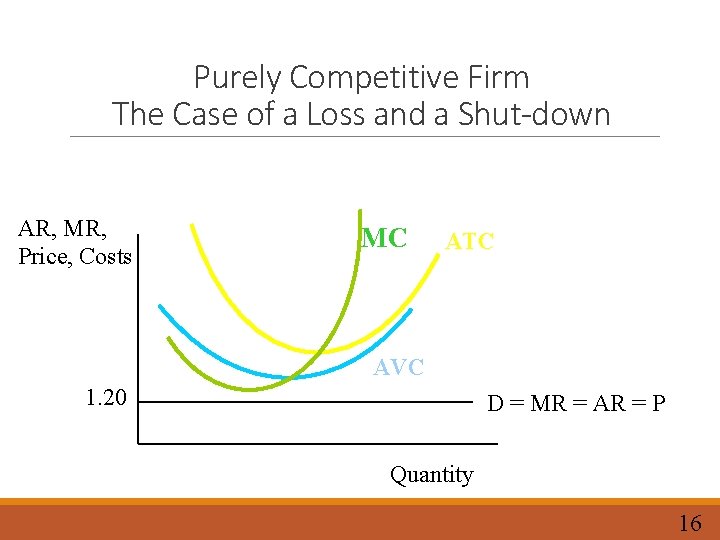 Purely Competitive Firm
The Case of a Loss and a Shut-down

AR, MR, Price, Costs

MC

ATC

AVC

1.20

D = MR = AR = P

Quantity

16